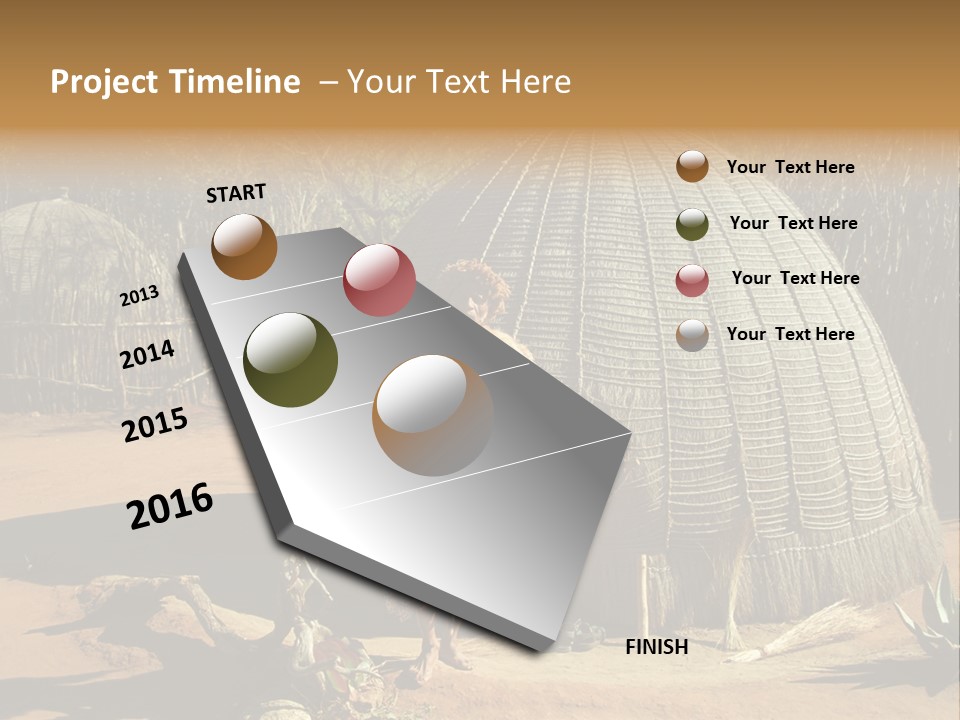 Project Timeline – Your Text Here

START

2013

2014

2015

2016

FINISH

Your Text Here

Your Text Here

Your Text Here

Your Text Here